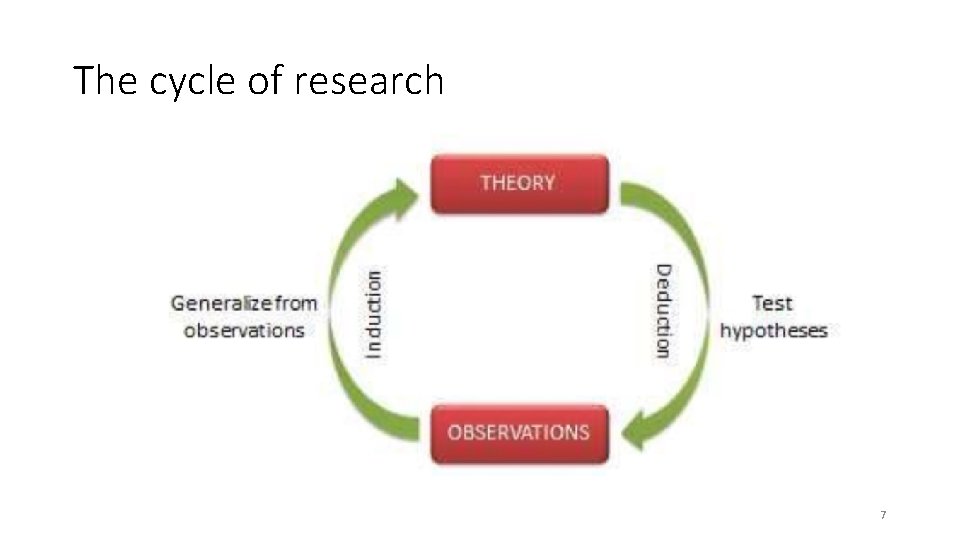 The cycle of research

THEORY

Generalize from observations

Induction

Deduction

Test hypotheses

OBSERVATIONS

7